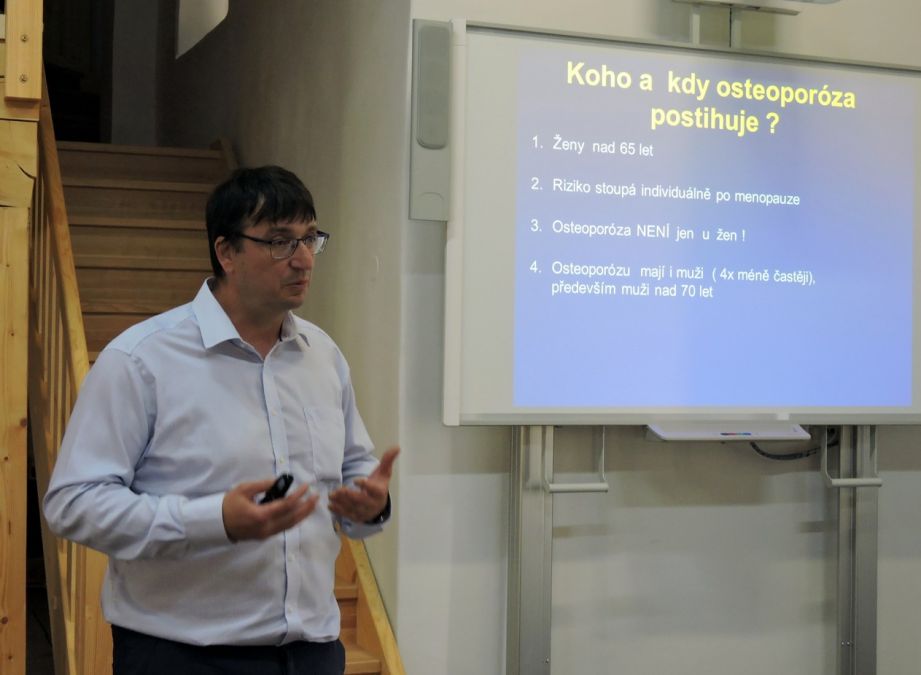 Koho a kdy osteoporóza postihuje ?

1. Ženy nad 65 let

2. Riziko stoupá individuálně po menopauze

3. Osteoporóza NENÍ jen u žen !

4. Osteoporózu mají i muži ( 4x méně častěji), především muži nad 70 let